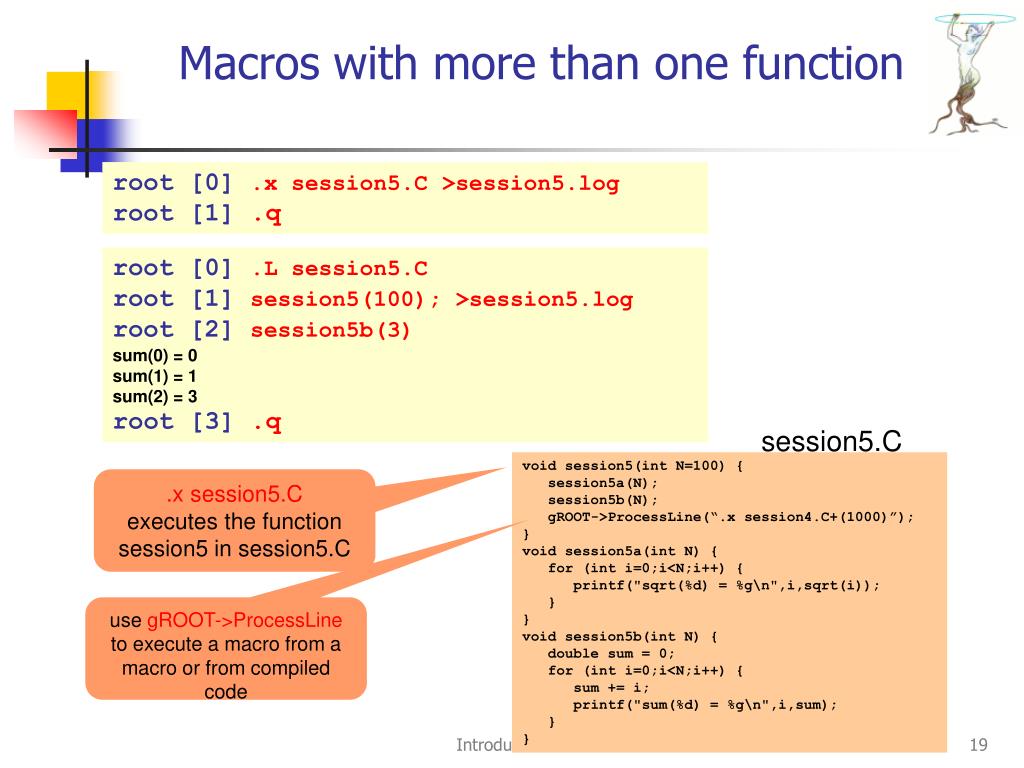 Macros with more than one function

root [0] .x session5.C >session5.log
root [1] .q

root [0] .L session5.C
root [1] session5(100); >session5.log
root [2] session5b(3)
sum(0) = 0
sum(1) = 1
sum(2) = 3
root [3] .q

session5.C

.x session5.C executes the function session5 in session5.C

use gROOT->ProcessLine to execute a macro from a macro or from compiled code

void session5(int N=100) {
   session5a(N);
   session5b(N);
   gROOT->ProcessLine(“.x session4.C+(1000)”);
}
void session5a(int N) {
   for (int i=0;i<N;i++) {
      printf("sqrt(%d) = %g\n",i,sqrt(i));
   }
}
void session5b(int N) {
   double sum = 0;
   for (int i=0;i<N;i++) {
      sum += i;
      printf("sum(%d) = %g\n",i,sum);
   }
}

Introdu

19